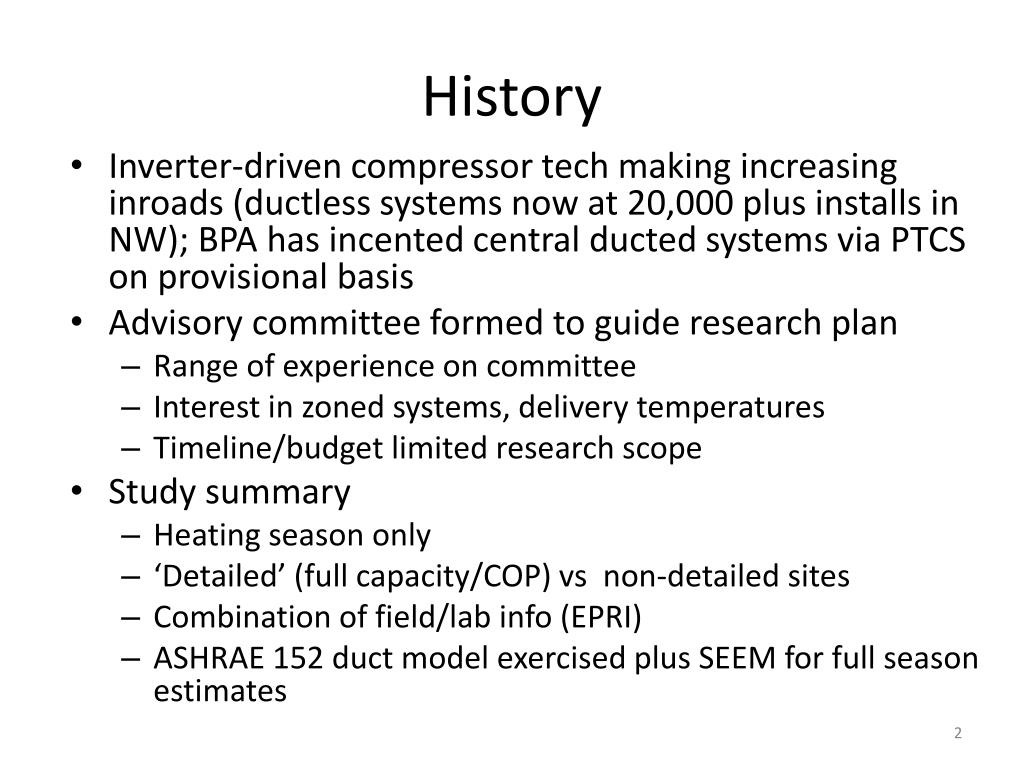 History

• Inverter-driven compressor tech making increasing inroads (ductless systems now at 20,000 plus installs in NW); BPA has incented central ducted systems via PTCS on provisional basis
• Advisory committee formed to guide research plan
– Range of experience on committee
– Interest in zoned systems, delivery temperatures
– Timeline/budget limited research scope
• Study summary
– Heating season only
– ‘Detailed’ (full capacity/COP) vs non-detailed sites
– Combination of field/lab info (EPRI)
– ASHRAE 152 duct model exercised plus SEEM for full season estimates

2